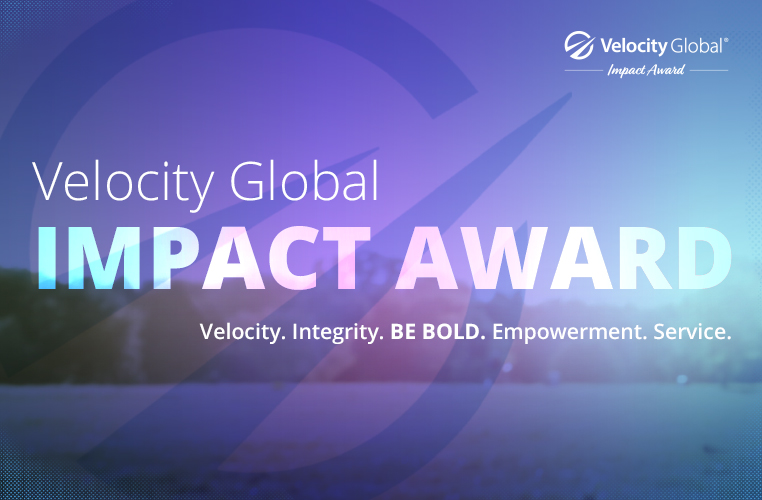 Velocity Global®
Impact Award

Velocity Global
IMPACT AWARD

Velocity. Integrity. BE BOLD. Empowerment. Service.